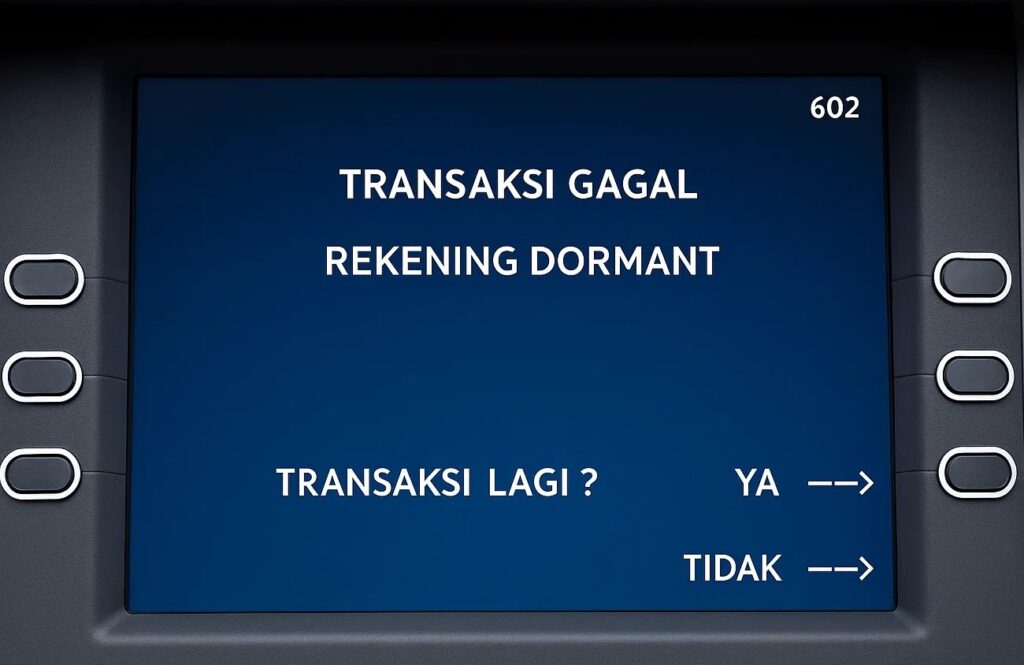 602

TRANSAKSI GAGAL

REKENING DORMANT

TRANSAKSI LAGI ?

YA -->

TIDAK -->